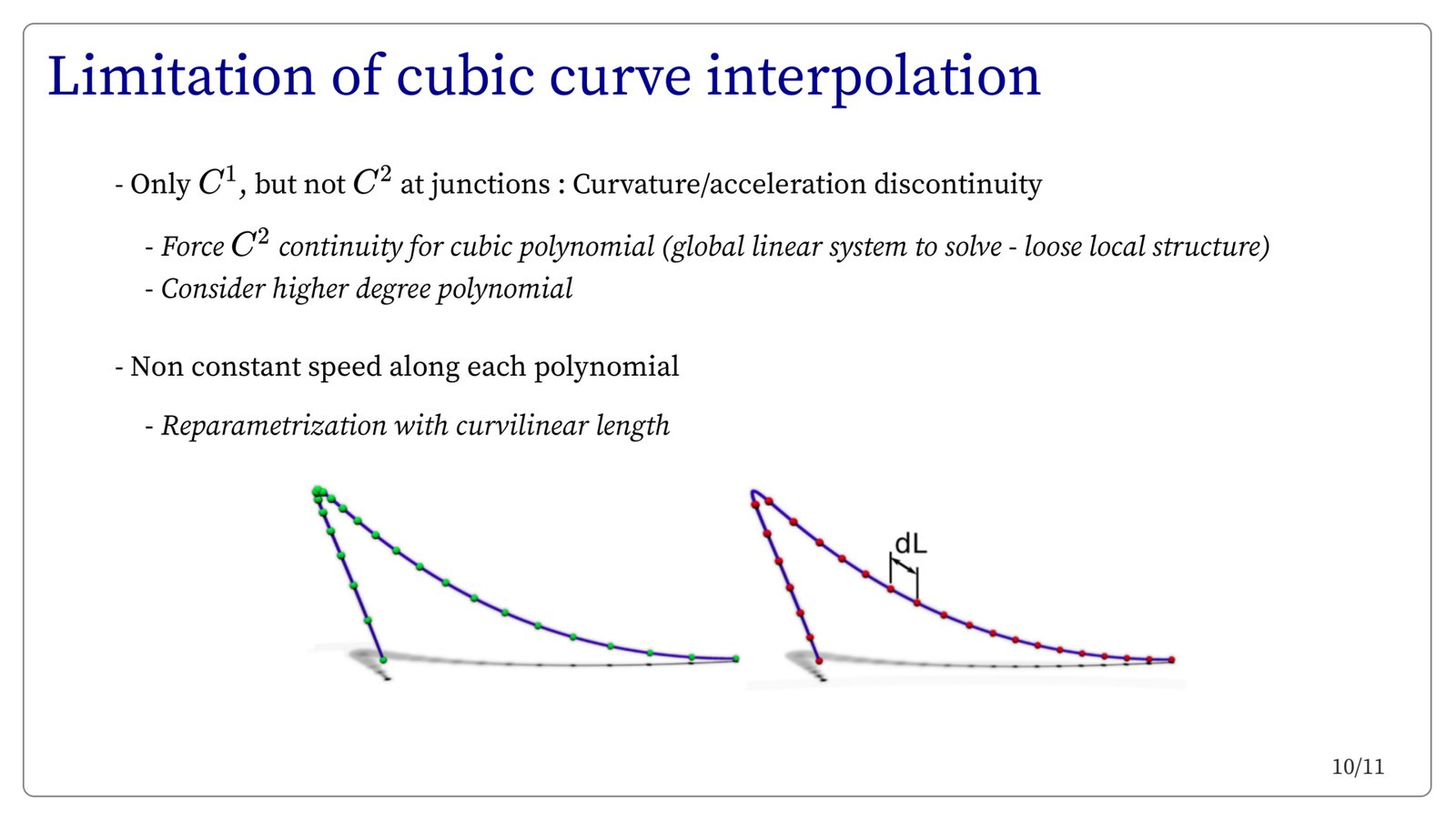 Limitation of cubic curve interpolation

- Only $C^1$, but not $C^2$ at junctions : Curvature/acceleration discontinuity

- Force $C^2$ continuity for cubic polynomial (global linear system to solve - loose local structure)
- Consider higher degree polynomial

- Non constant speed along each polynomial

- Reparametrization with curvilinear length

dL

10/11